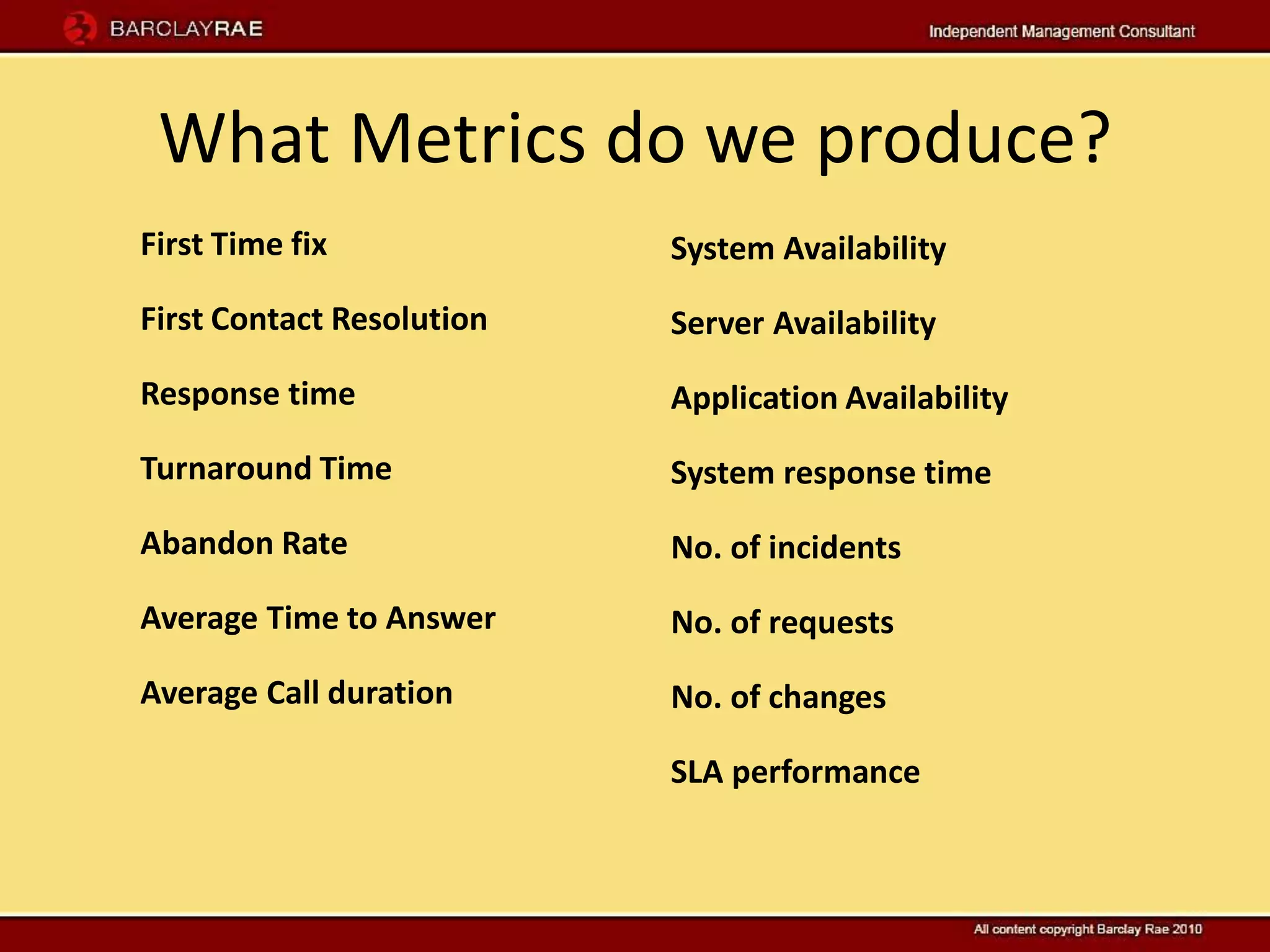 BARCLAYRAE

Independent Management Consultant

What Metrics do we produce?

First Time fix

First Contact Resolution

Response time

Turnaround Time

Abandon Rate

Average Time to Answer

Average Call duration

System Availability

Server Availability

Application Availability

System response time

No. of incidents

No. of requests

No. of changes

SLA performance

All content copyright Barclay Rae 2010